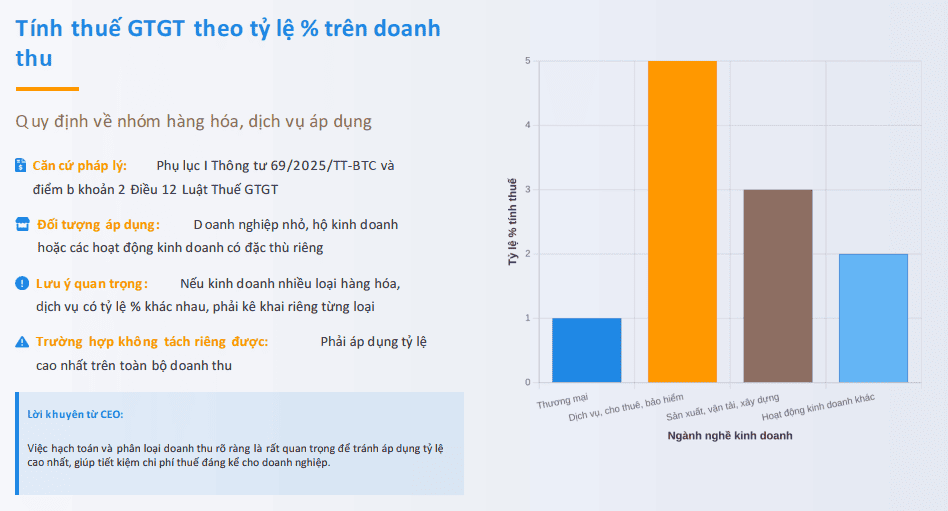 Tính thuế GTGT theo tỷ lệ % trên doanh thu

Quy định về nhóm hàng hóa, dịch vụ áp dụng

Căn cứ pháp lý: Phụ lục I Thông tư 69/2025/TT-BTC và điểm b khoản 2 Điều 12 Luật Thuế GTGT

Đối tượng áp dụng: Doanh nghiệp nhỏ, hộ kinh doanh hoặc các hoạt động kinh doanh có đặc thù riêng

Lưu ý quan trọng: Nếu kinh doanh nhiều loại hàng hóa, dịch vụ có tỷ lệ % khác nhau, phải kê khai riêng từng loại

Trường hợp không tách riêng được: Phải áp dụng tỷ lệ cao nhất trên toàn bộ doanh thu

Lời khuyên từ CEO:

Việc hạch toán và phân loại doanh thu rõ ràng là rất quan trọng để tránh áp dụng tỷ lệ cao nhất, giúp tiết kiệm chi phí thuế đáng kể cho doanh nghiệp.

Tỷ lệ % tính thuế

5
4
3
2
1
0

Thương mại
Dịch vụ, cho thuê, bảo hiểm
Sản xuất, vận tải, xây dựng
Hoạt động kinh doanh khác

Ngành nghề kinh doanh